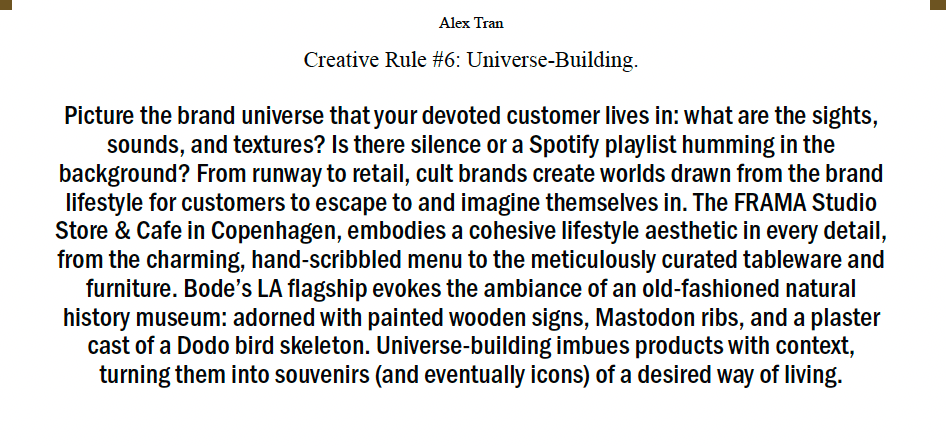 Alex Tran

Creative Rule #6: Universe-Building.

Picture the brand universe that your devoted customer lives in: what are the sights, sounds, and textures? Is there silence or a Spotify playlist humming in the background? From runway to retail, cult brands create worlds drawn from the brand lifestyle for customers to escape to and imagine themselves in. The FRAMA Studio Store & Cafe in Copenhagen, embodies a cohesive lifestyle aesthetic in every detail, from the charming, hand-scribbled menu to the meticulously curated tableware and furniture. Bode's LA flagship evokes the ambiance of an old-fashioned natural history museum: adorned with painted wooden signs, Mastodon ribs, and a plaster cast of a Dodo bird skeleton. Universe-building imbues products with context, turning them into souvenirs (and eventually icons) of a desired way of living.